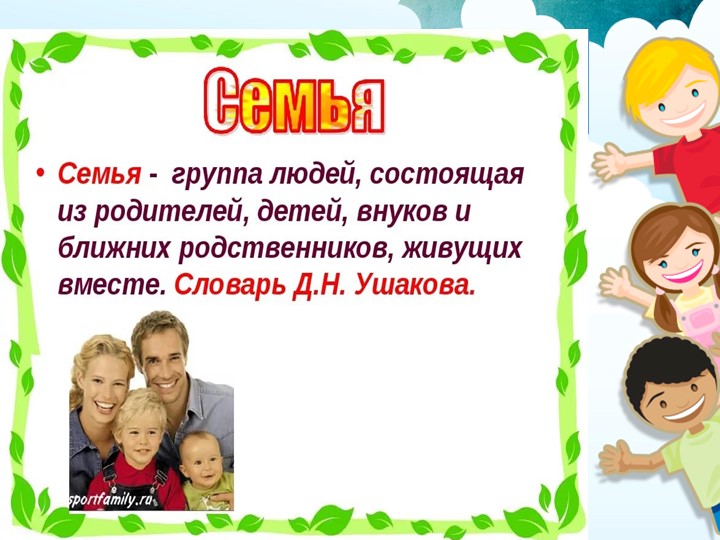 Семья

• Семья - группа людей, состоящая из родителей, детей, внуков и ближних родственников, живущих вместе. Словарь Д.Н. Ушакова.

sportfamily.ru